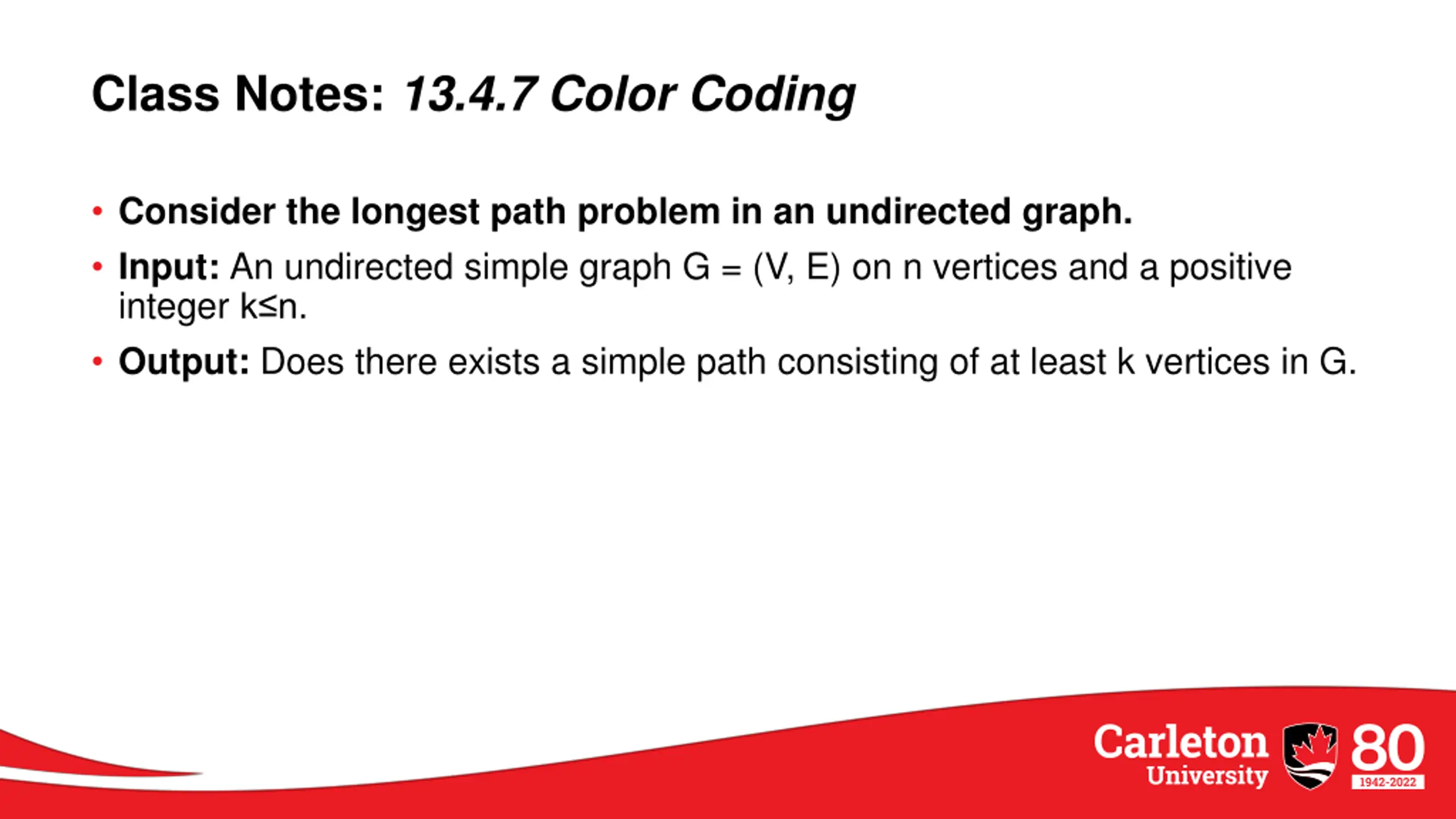 Class Notes: 13.4.7 Color Coding

• Consider the longest path problem in an undirected graph.
• Input: An undirected simple graph G = (V, E) on n vertices and a positive integer k≤n.
• Output: Does there exists a simple path consisting of at least k vertices in G.

Carleton University 80 1942-2022